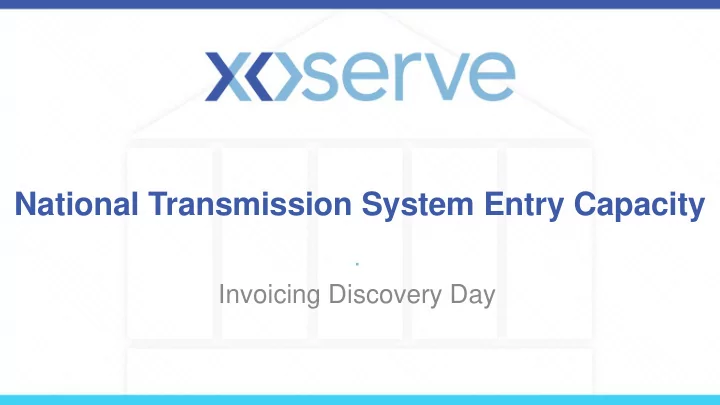 xoserve

National Transmission System Entry Capacity

Invoicing Discovery Day